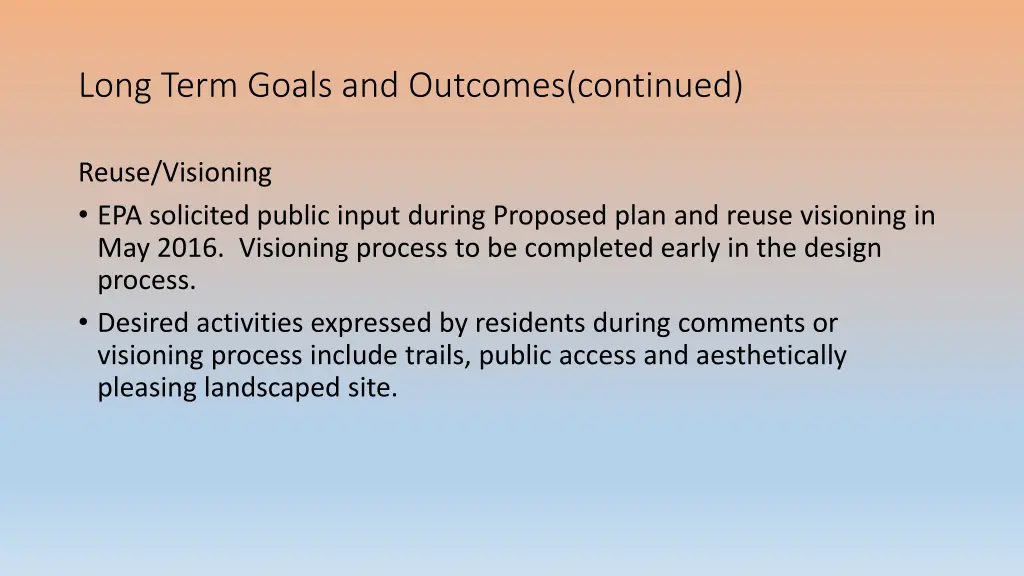 Long Term Goals and Outcomes(continued)

Reuse/Visioning

• EPA solicited public input during Proposed plan and reuse visioning in May 2016.  Visioning process to be completed early in the design process.

• Desired activities expressed by residents during comments or visioning process include trails, public access and aesthetically pleasing landscaped site.